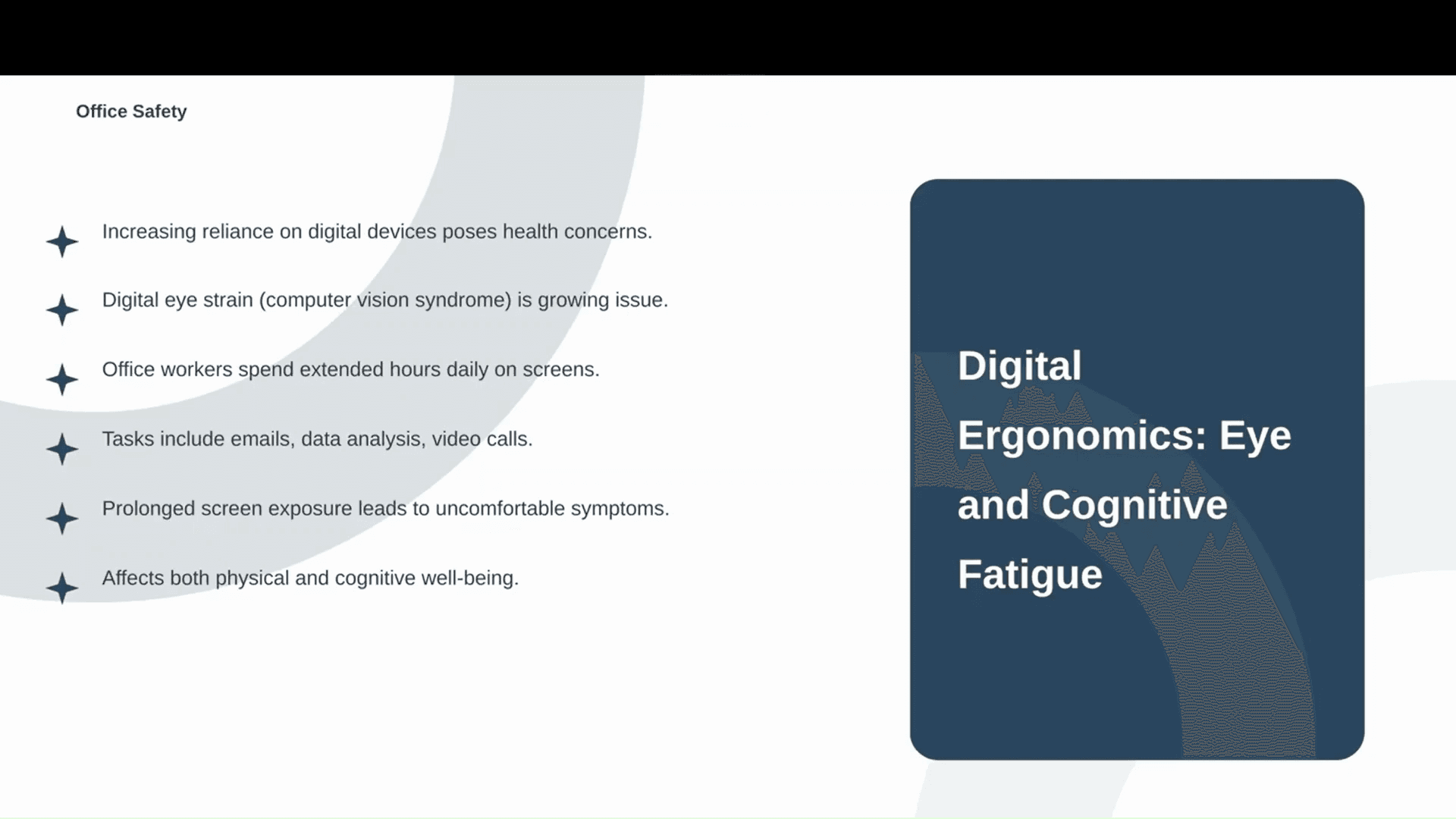 Office Safety

Increasing reliance on digital devices poses health concerns.

Digital eye strain (computer vision syndrome) is growing issue.

Office workers spend extended hours daily on screens.

Tasks include emails, data analysis, video calls.

Prolonged screen exposure leads to uncomfortable symptoms.

Affects both physical and cognitive well-being.

Digital Ergonomics: Eye and Cognitive Fatigue